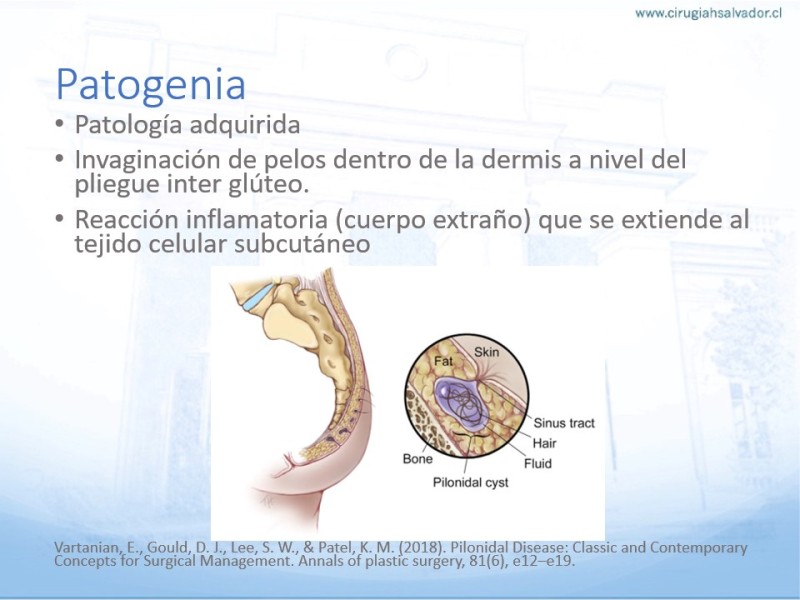 www.cirugiahsalvador.cl

Patogenia

• Patología adquirida
• Invaginación de pelos dentro de la dermis a nivel del pliegue inter glúteo.
• Reacción inflamatoria (cuerpo extraño) que se extiende al tejido celular subcutáneo

Fat
Skin
Sinus tract
Hair
Fluid
Bone
Pilonidal cyst

Vartanian, E., Gould, D. J., Lee, S. W., & Patel, K. M. (2018). Pilonidal Disease: Classic and Contemporary Concepts for Surgical Management. Annals of plastic surgery, 81(6), e12–e19.